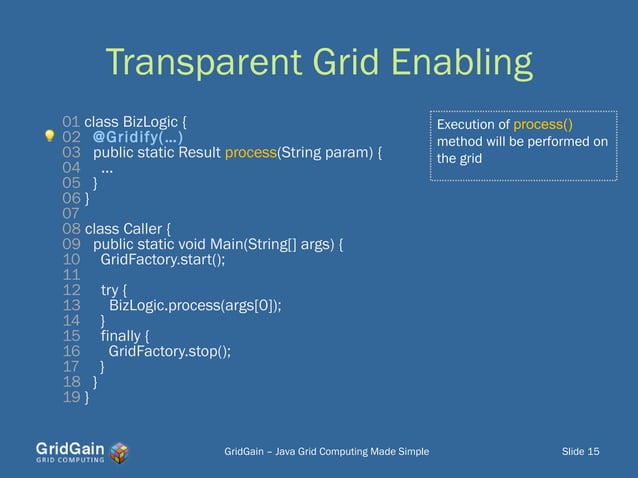 Transparent Grid Enabling

01 class BizLogic {
02  @Gridify(...)
03  public static Result process(String param) {
04    ...
05  }
06 }
07
08 class Caller {
09  public static void Main(String[] args) {
10    GridFactory.start();
11
12    try {
13      BizLogic.process(args[0]);
14    }
15    finally {
16      GridFactory.stop();
17    }
18  }
19 }

Execution of process() method will be performed on the grid

GridGain GRID COMPUTING

GridGain – Java Grid Computing Made Simple

Slide 15